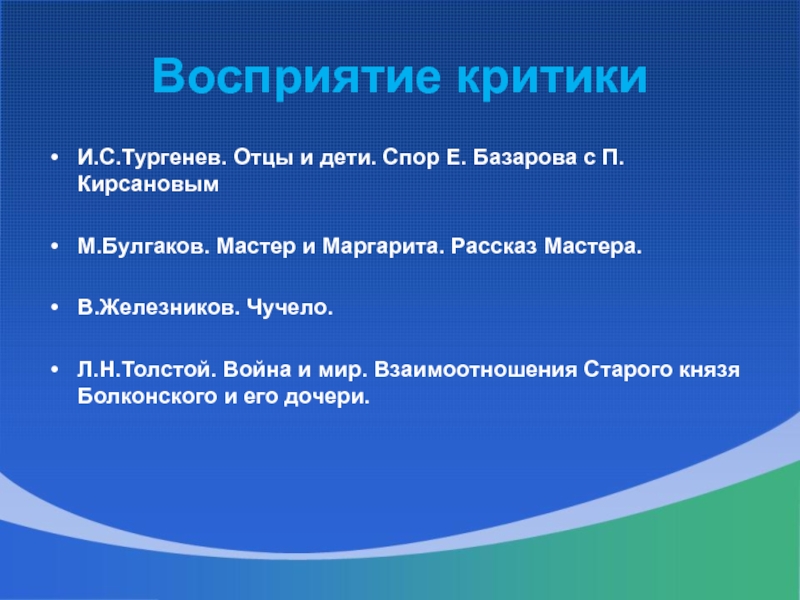 Восприятие критики

• И.С.Тургенев. Отцы и дети. Спор Е. Базарова с П. Кирсановым

• М.Булгаков. Мастер и Маргарита. Рассказ Мастера.

• В.Железников. Чучело.

• Л.Н.Толстой. Война и мир. Взаимоотношения Старого князя Болконского и его дочери.